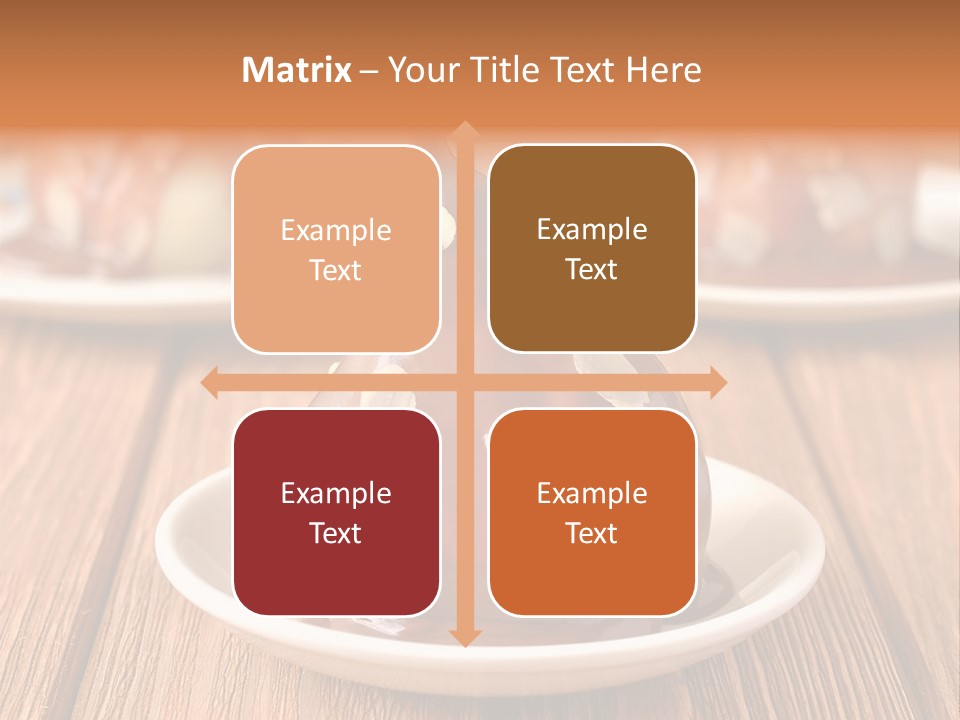 Matrix – Your Title Text Here

Example Text

Example Text

Example Text

Example Text